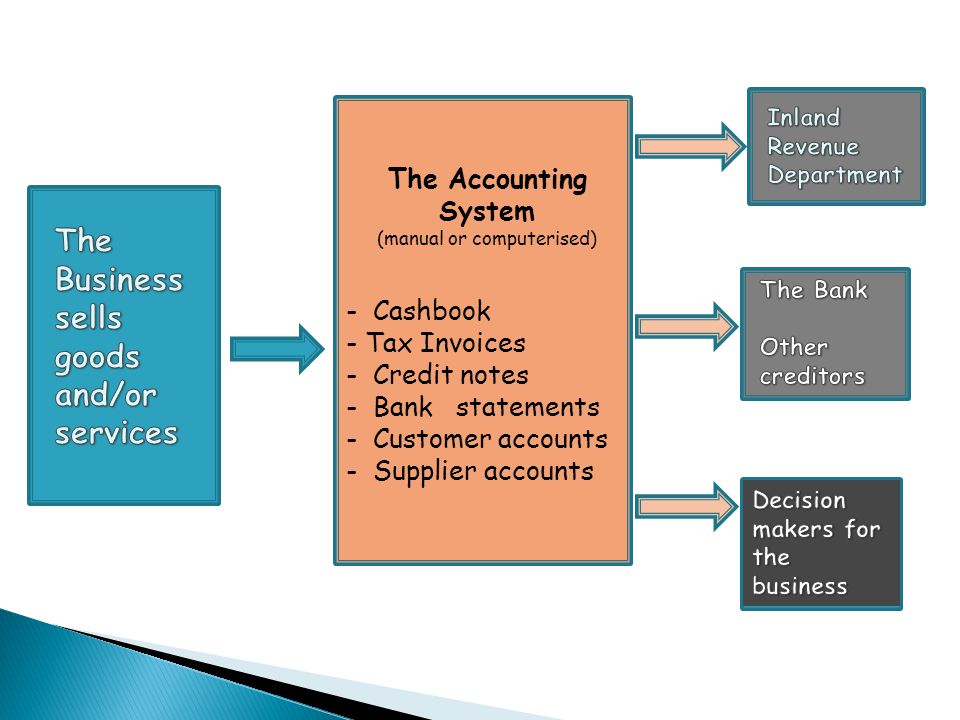 The Business sells goods and/or services

The Accounting System
(manual or computerised)

- Cashbook
- Tax Invoices
- Credit notes
- Bank statements
- Customer accounts
- Supplier accounts

Inland Revenue Department

The Bank

Other creditors

Decision makers for the business